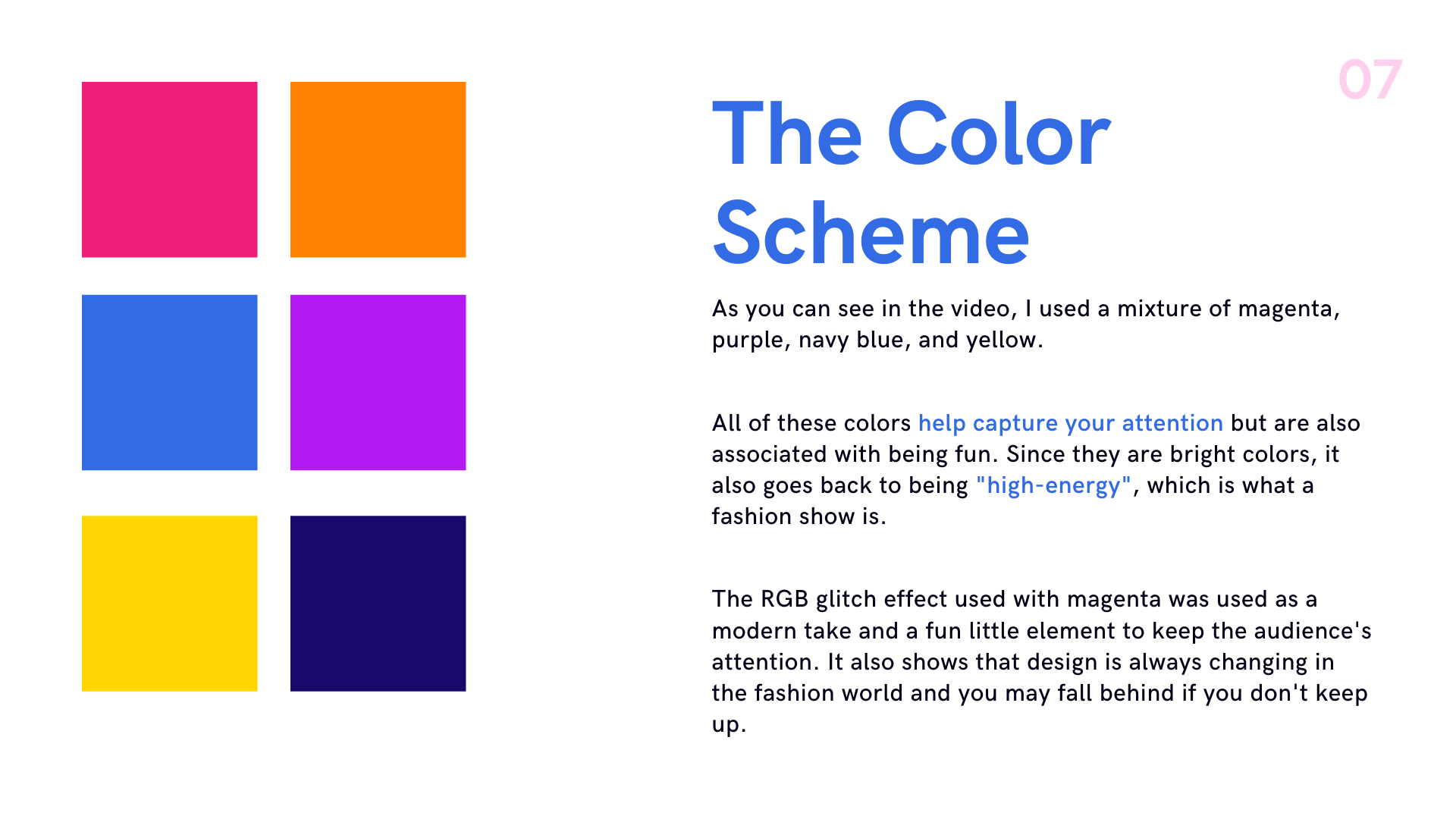 07

The Color Scheme

As you can see in the video, I used a mixture of magenta, purple, navy blue, and yellow.

All of these colors help capture your attention but are also associated with being fun. Since they are bright colors, it also goes back to being "high-energy", which is what a fashion show is.

The RGB glitch effect used with magenta was used as a modern take and a fun little element to keep the audience's attention. It also shows that design is always changing in the fashion world and you may fall behind if you don't keep up.